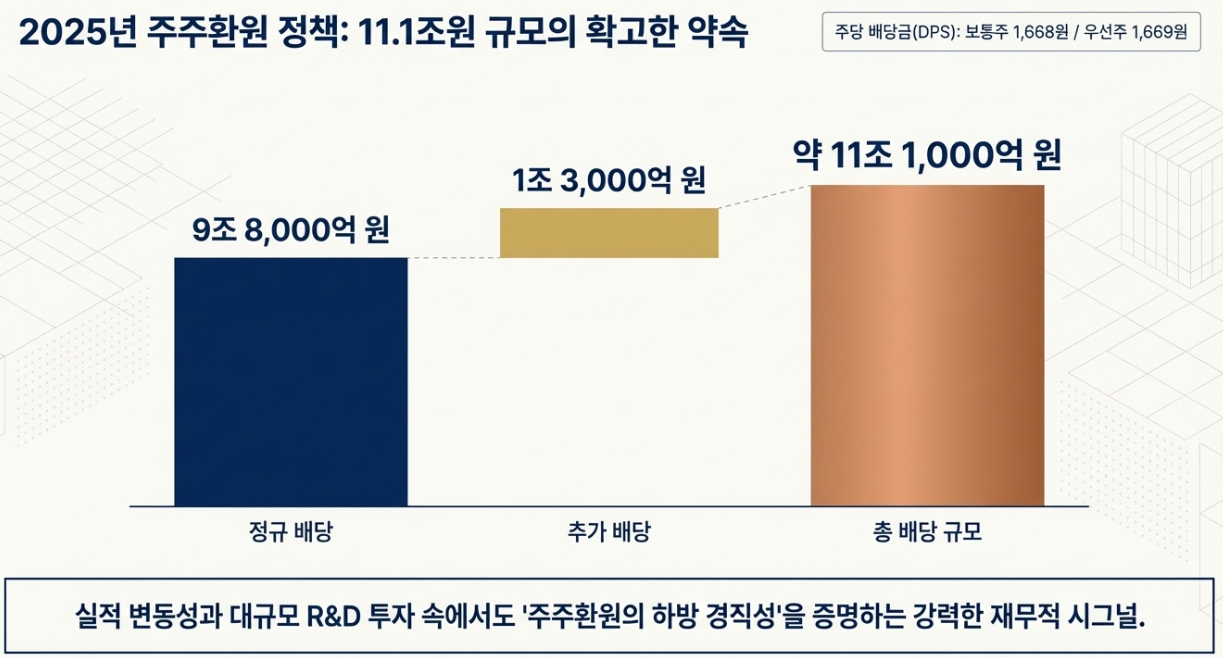 2025년 주주환원 정책: 11.1조원 규모의 확고한 약속

주당 배당금(DPS): 보통주 1,668원 / 우선주 1,669원

9조 8,000억 원

1조 3,000억 원

약 11조 1,000억 원

정규 배당

추가 배당

총 배당 규모

실적 변동성과 대규모 R&D 투자 속에서도 '주주환원의 하방 경직성'을 증명하는 강력한 재무적 시그널.